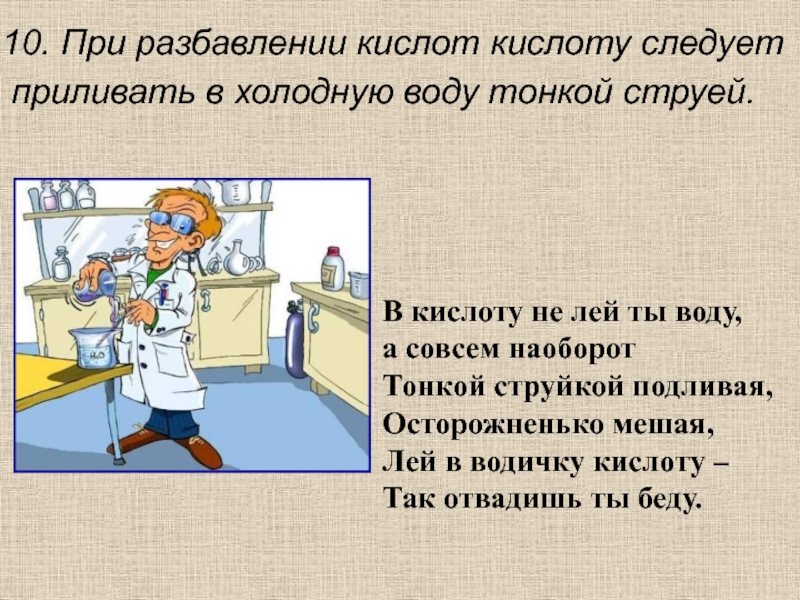 10. При разбавлении кислот кислоту следует приливать в холодную воду тонкой струей.

$H_2O$

В кислоту не лей ты воду,
а совсем наоборот
Тонкой струйкой подливая,
Осторожненько мешая,
Лей в водичку кислоту –
Так отвадишь ты беду.